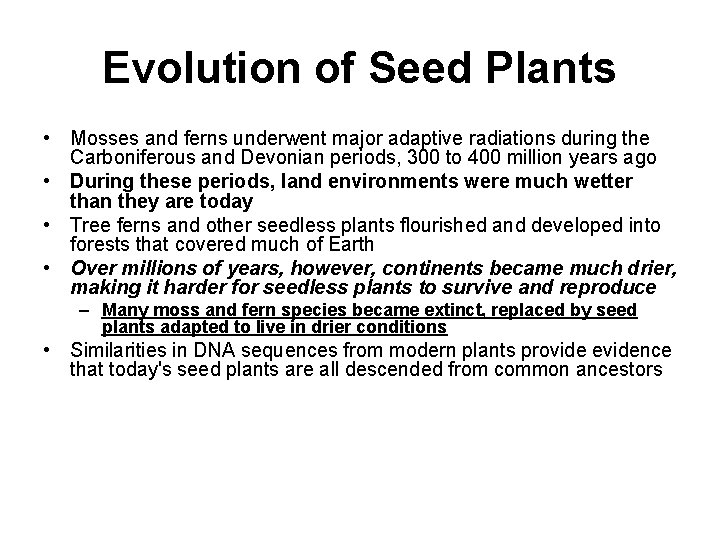 Evolution of Seed Plants

• Mosses and ferns underwent major adaptive radiations during the Carboniferous and Devonian periods, 300 to 400 million years ago
• During these periods, land environments were much wetter than they are today
• Tree ferns and other seedless plants flourished and developed into forests that covered much of Earth
• Over millions of years, however, continents became much drier, making it harder for seedless plants to survive and reproduce
– Many moss and fern species became extinct, replaced by seed plants adapted to live in drier conditions
• Similarities in DNA sequences from modern plants provide evidence that today's seed plants are all descended from common ancestors